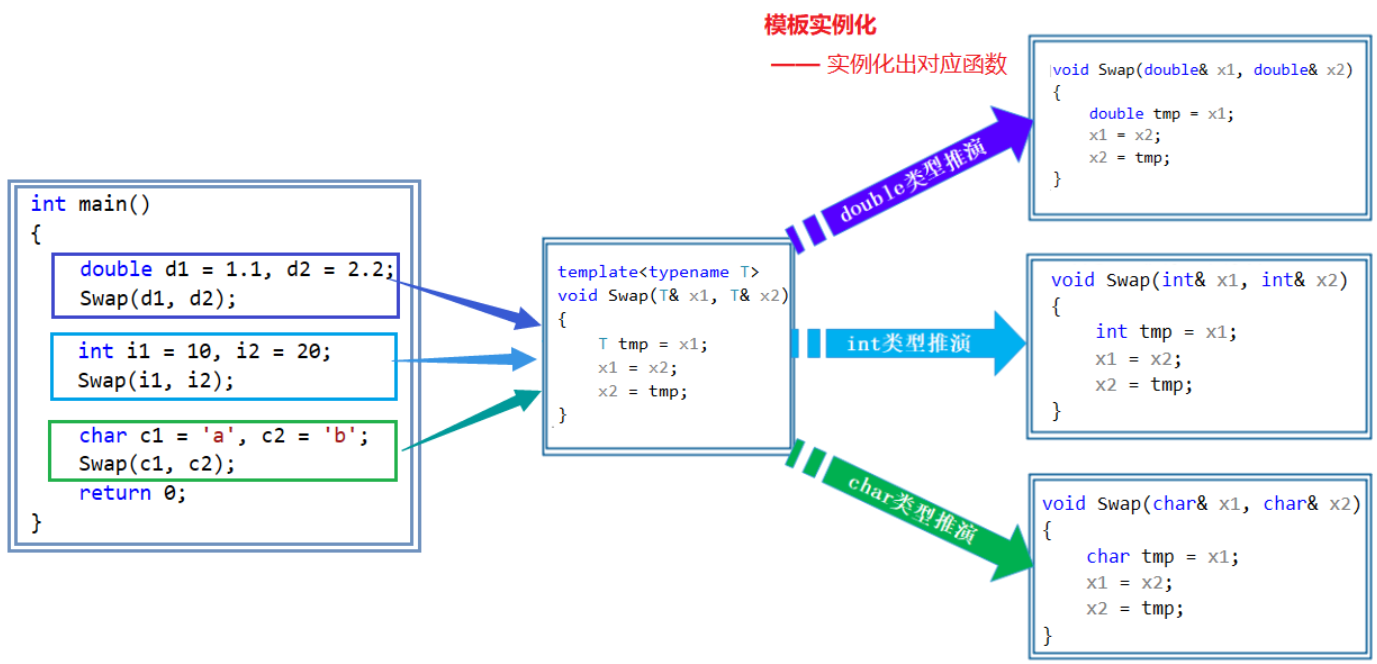 模板实例化

—— 实例化出对应函数

int main()
{
double d1 = 1.1, d2 = 2.2;
Swap(d1, d2);

int i1 = 10, i2 = 20;
Swap(i1, i2);

char c1 = 'a', c2 = 'b';
Swap(c1, c2);
return 0;
}

template<typename T>
void Swap(T& x1, T& x2)
{
T tmp = x1;
x1 = x2;
x2 = tmp;
}

double类型推演

int类型推演

char类型推演

void Swap(double& x1, double& x2)
{
double tmp = x1;
x1 = x2;
x2 = tmp;
}

void Swap(int& x1, int& x2)
{
int tmp = x1;
x1 = x2;
x2 = tmp;
}

void Swap(char& x1, char& x2)
{
char tmp = x1;
x1 = x2;
x2 = tmp;
}